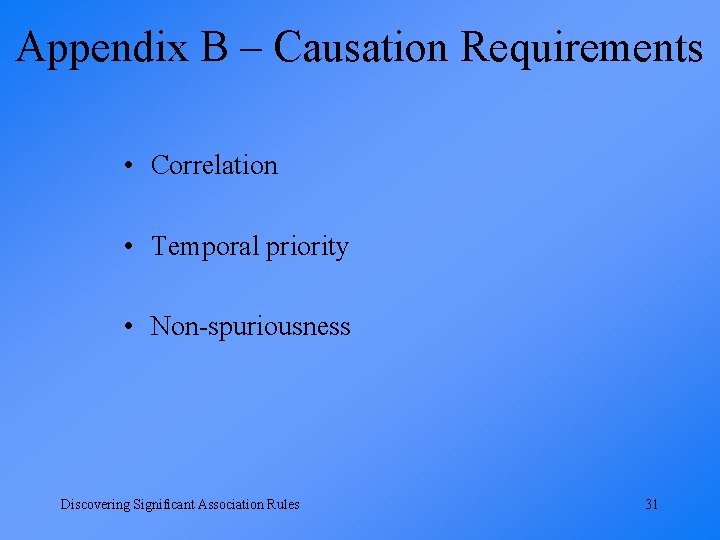 Appendix B – Causation Requirements

• Correlation

• Temporal priority

• Non-spuriousness

Discovering Significant Association Rules

31